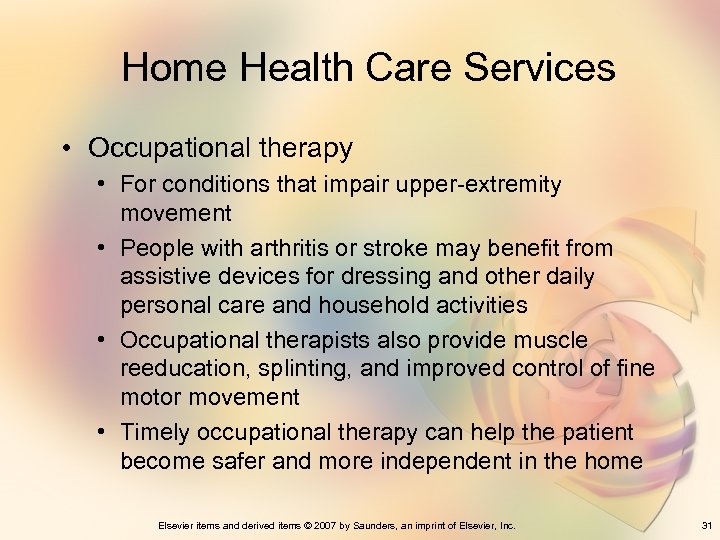 Home Health Care Services

• Occupational therapy
  • For conditions that impair upper-extremity movement
  • People with arthritis or stroke may benefit from assistive devices for dressing and other daily personal care and household activities
  • Occupational therapists also provide muscle reeducation, splinting, and improved control of fine motor movement
  • Timely occupational therapy can help the patient become safer and more independent in the home

Elsevier items and derived items © 2007 by Saunders, an imprint of Elsevier, Inc.

31